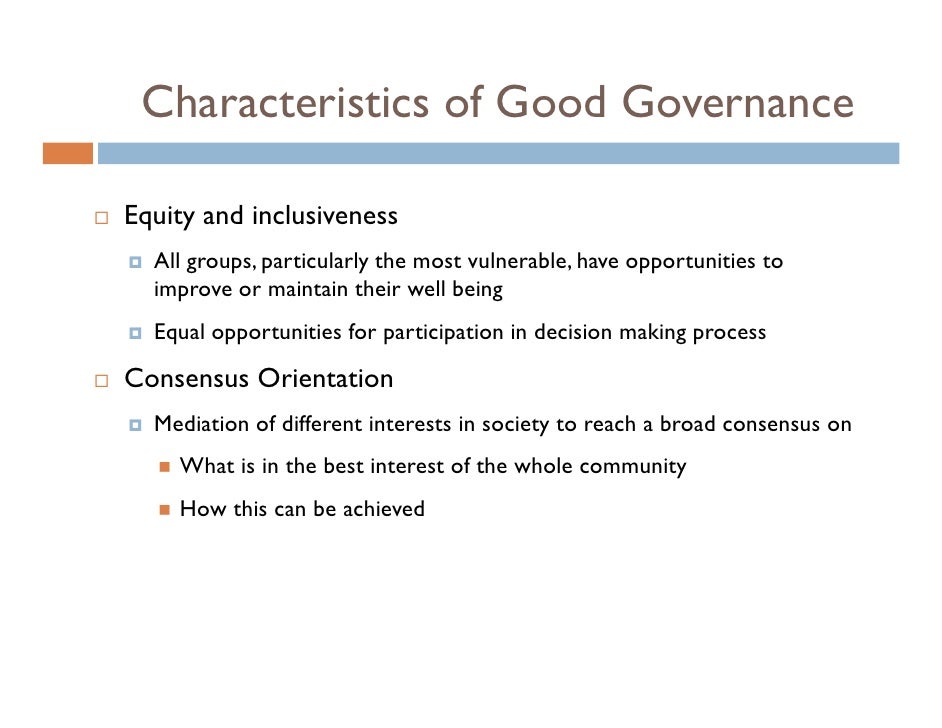 Characteristics of Good Governance

Equity and inclusiveness

All groups, particularly the most vulnerable, have opportunities to improve or maintain their well being

Equal opportunities for participation in decision making process

Consensus Orientation

Mediation of different interests in society to reach a broad consensus on

What is in the best interest of the whole community

How this can be achieved